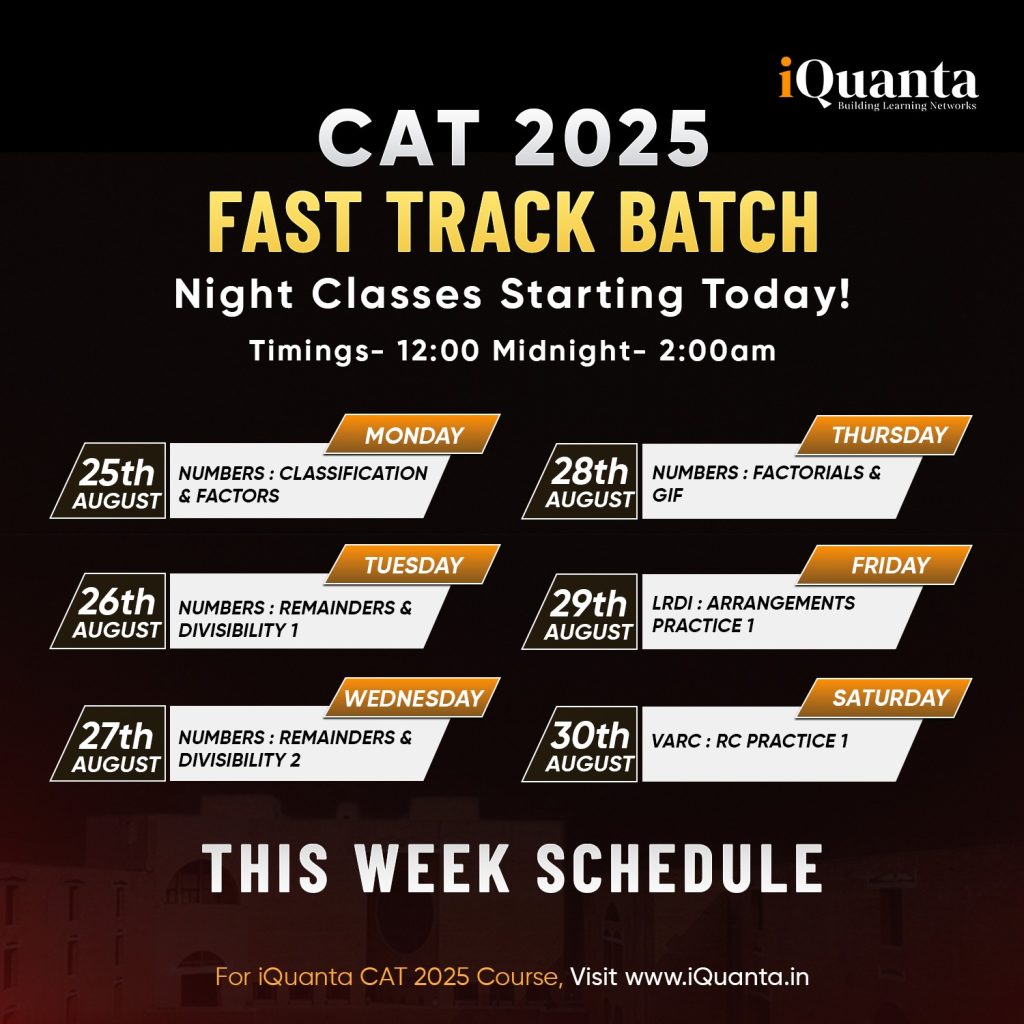 iQuanta
Building Learning Networks

CAT 2025
FAST TRACK BATCH
Night Classes Starting Today!
Timings- 12:00 Midnight- 2:00am

MONDAY
25th AUGUST
NUMBERS : CLASSIFICATION & FACTORS

TUESDAY
26th AUGUST
NUMBERS : REMAINDERS & DIVISIBILITY 1

WEDNESDAY
27th AUGUST
NUMBERS : REMAINDERS & DIVISIBILITY 2

THURSDAY
28th AUGUST
NUMBERS : FACTORIALS & GIF

FRIDAY
29th AUGUST
LRDI : ARRANGEMENTS PRACTICE 1

SATURDAY
30th AUGUST
VARC : RC PRACTICE 1

THIS WEEK SCHEDULE

For iQuanta CAT 2025 Course, Visit www.iQuanta.in